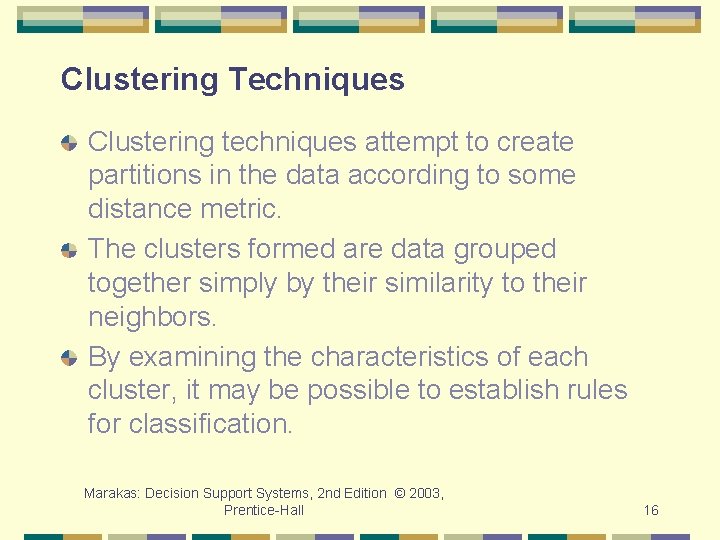 Clustering Techniques

Clustering techniques attempt to create partitions in the data according to some distance metric.

The clusters formed are data grouped together simply by their similarity to their neighbors.

By examining the characteristics of each cluster, it may be possible to establish rules for classification.

Marakas: Decision Support Systems, 2nd Edition © 2003, Prentice-Hall

16